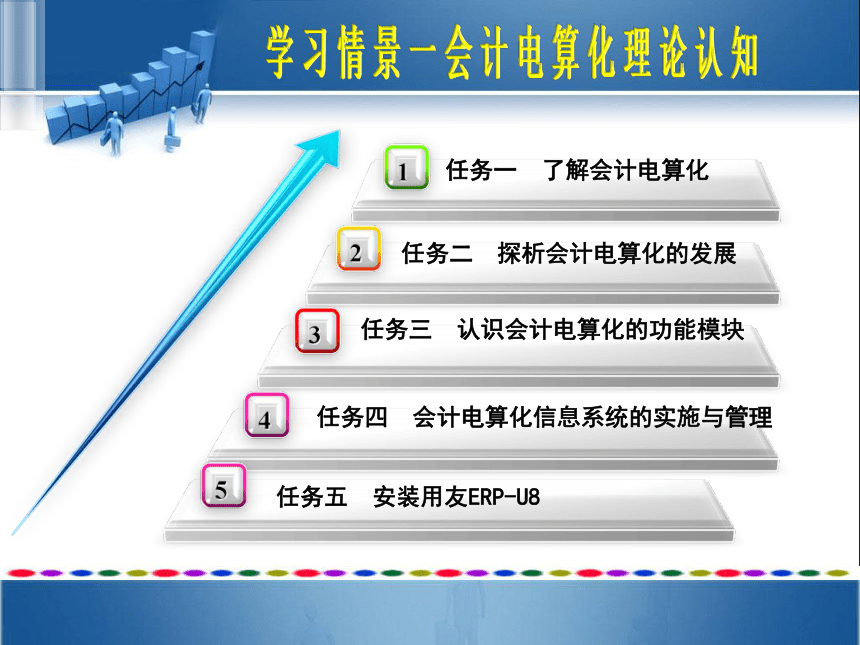 学习情景一会计电算化理论认知

1 任务一　了解会计电算化

2 任务二　探析会计电算化的发展

3 任务三　认识会计电算化的功能模块

4 任务四　会计电算化信息系统的实施与管理

5 任务五　安装用友ERP-U8